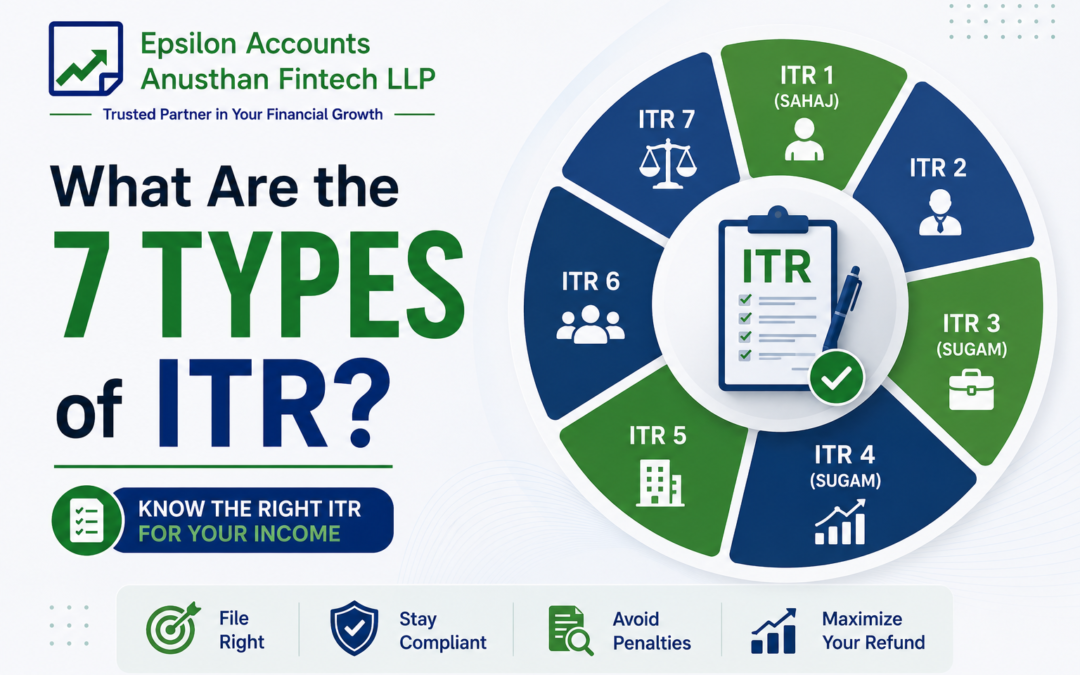 Epsilon Accounts
Anusthan Fintech LLP

Trusted Partner in Your Financial Growth

What Are the
7 TYPES
of ITR?

KNOW THE RIGHT ITR
FOR YOUR INCOME

ITR 1
(SAHAJ)

ITR 2

ITR 3
(SUGAM)

ITR 4
(SUGAM)

ITR 5

ITR 6

ITR 7

ITR

File Right

Stay Compliant

Avoid Penalties

Maximize Your Refund